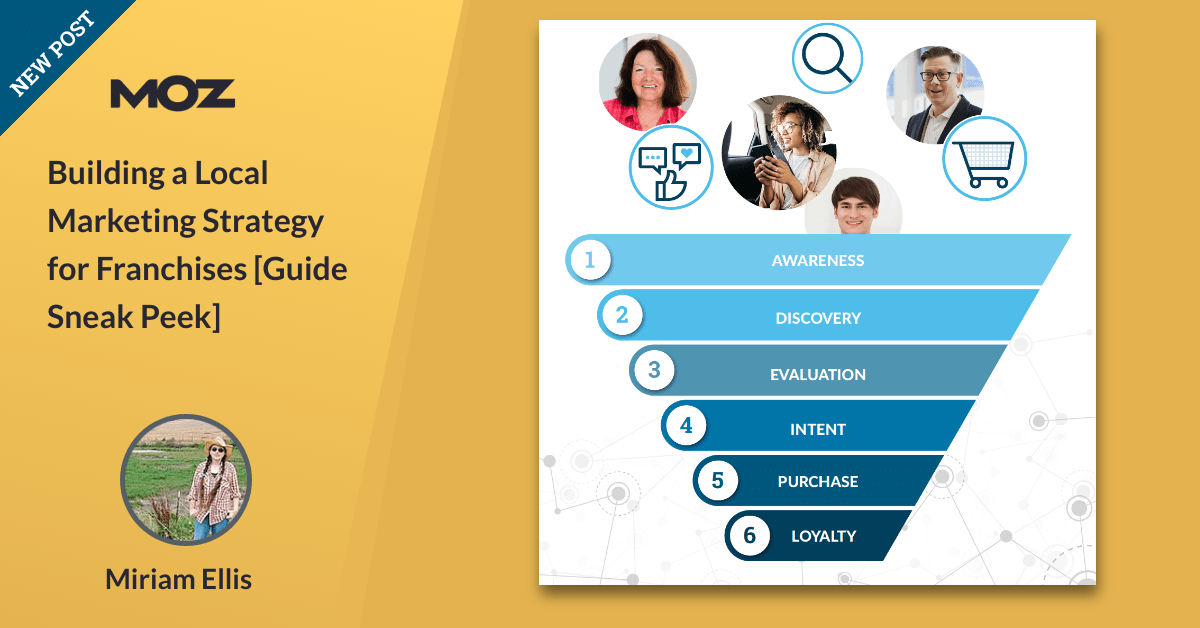 NEW POST

MOZ

Building a Local Marketing Strategy for Franchises [Guide Sneak Peek]

Miriam Ellis

1 AWARENESS
2 DISCOVERY
3 EVALUATION
4 INTENT
5 PURCHASE
6 LOYALTY